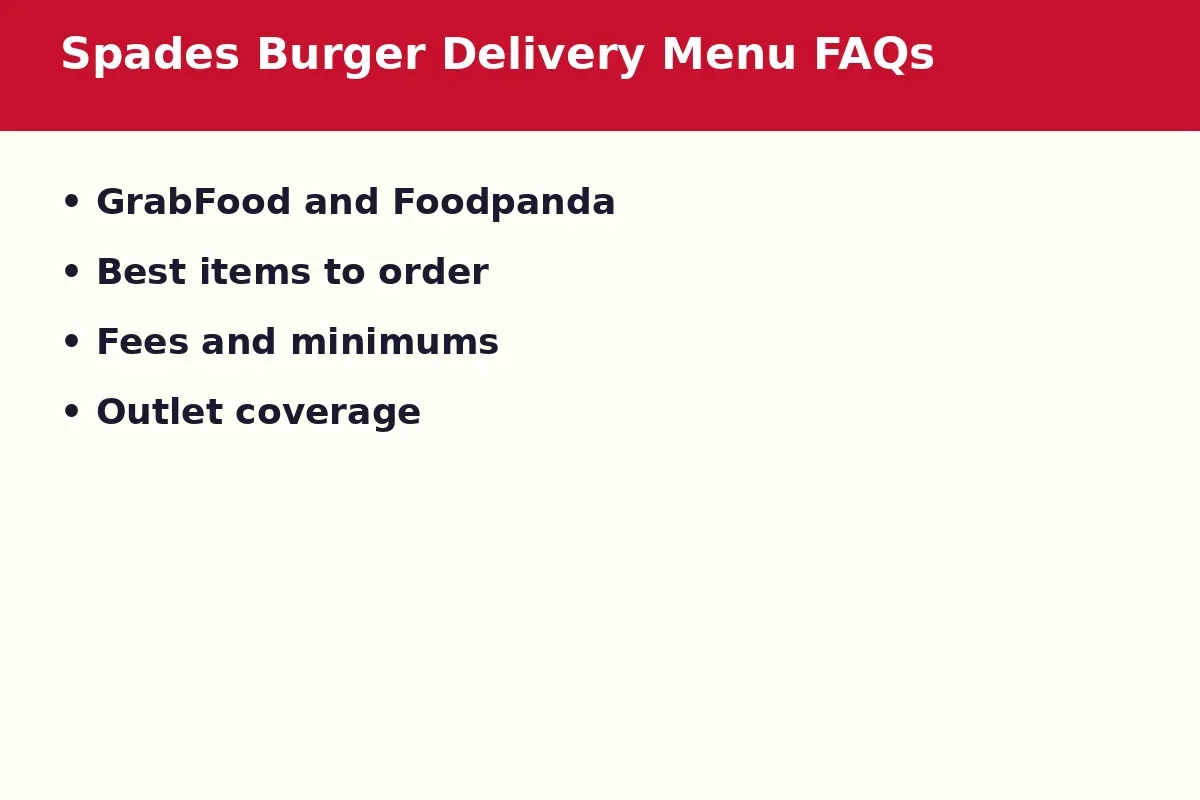 Spades Burger Delivery Menu FAQs

• GrabFood and Foodpanda
• Best items to order
• Fees and minimums
• Outlet coverage